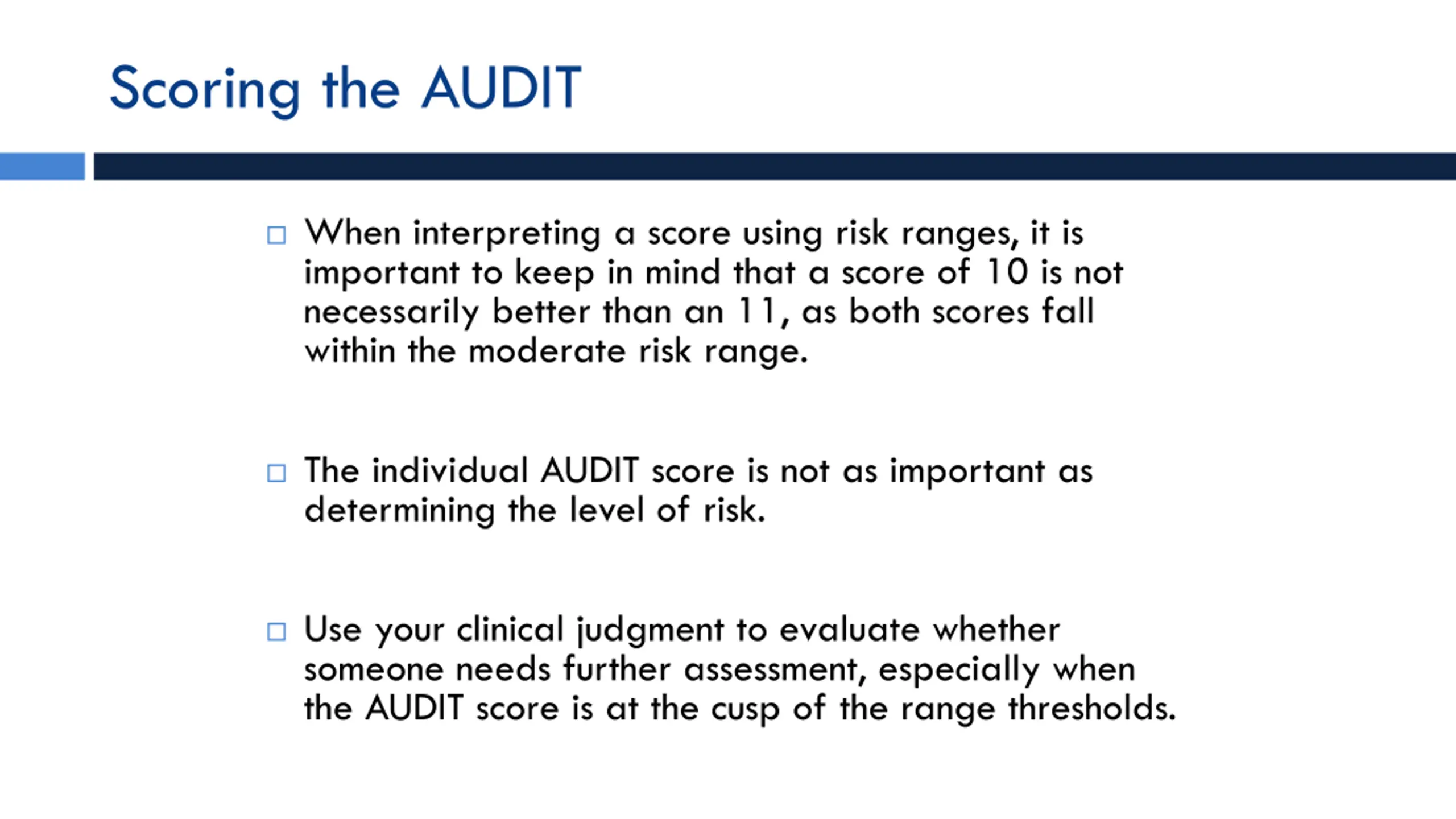 Scoring the AUDIT

□ When interpreting a score using risk ranges, it is important to keep in mind that a score of 10 is not necessarily better than an 11, as both scores fall within the moderate risk range.

□ The individual AUDIT score is not as important as determining the level of risk.

□ Use your clinical judgment to evaluate whether someone needs further assessment, especially when the AUDIT score is at the cusp of the range thresholds.